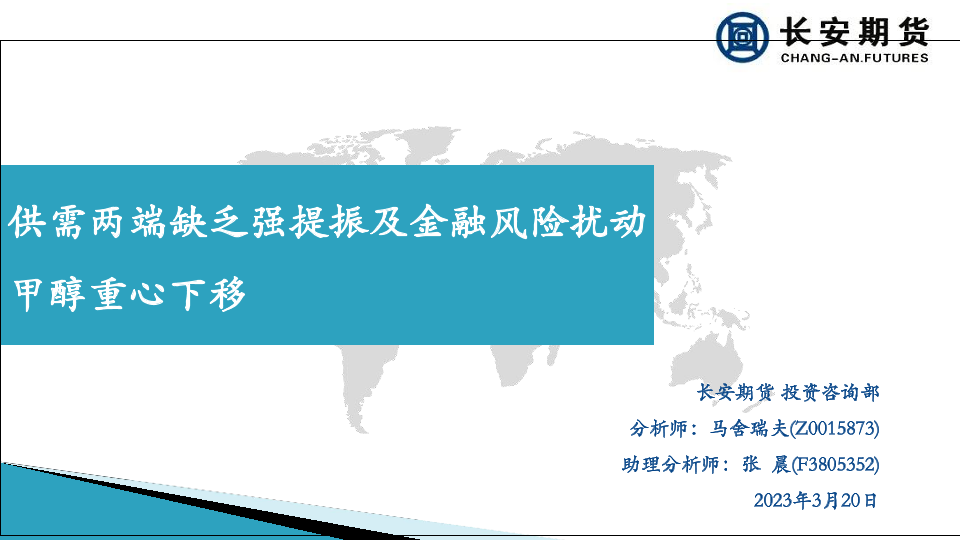 长安期货
CHANG-AN.FUTURES

供需两端缺乏强提振及金融风险扰动
甲醇重心下移

长安期货 投资咨询部
分析师：马舍瑞夫(Z0015873)
助理分析师：张 晨(F3805352)
2023年3月20日